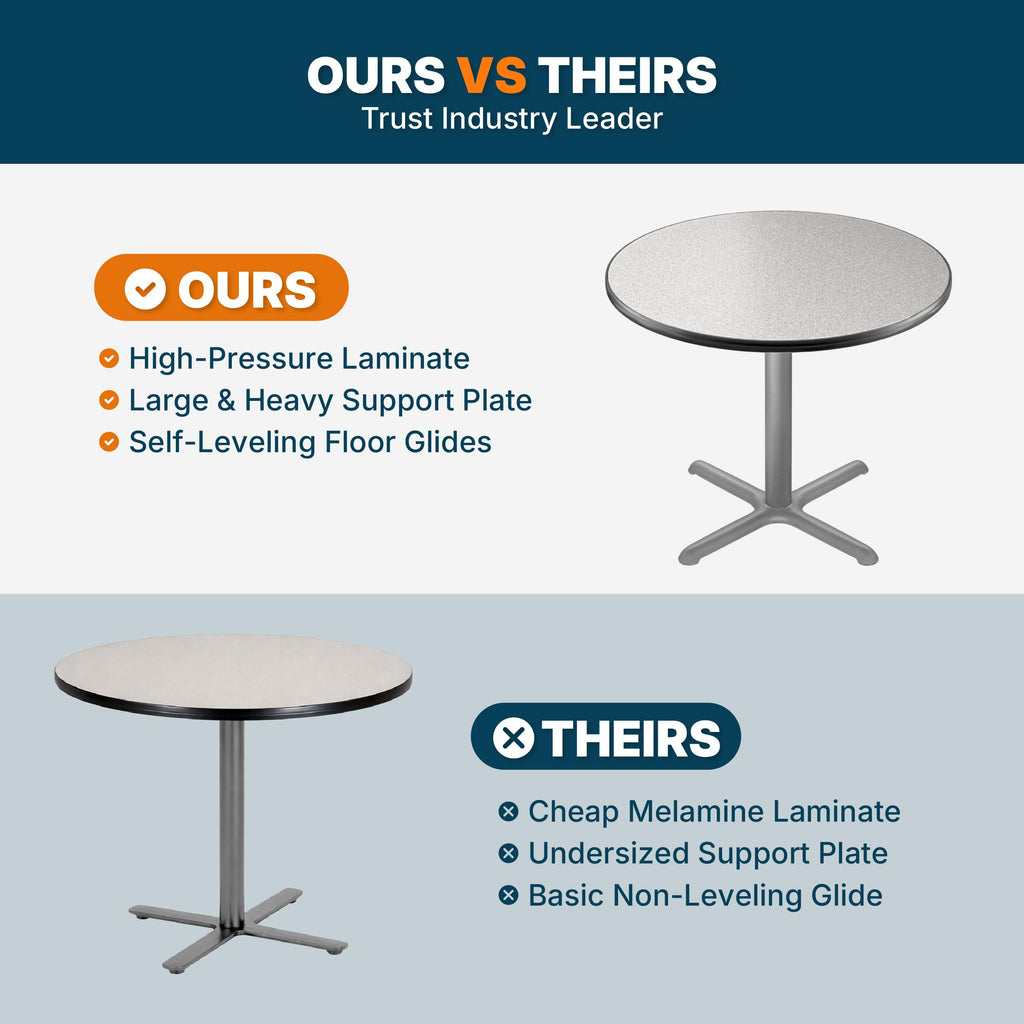 OURS VS THEIRS
Trust Industry Leader

OURS

High-Pressure Laminate
Large & Heavy Support Plate
Self-Leveling Floor Glides

THEIRS

Cheap Melamine Laminate
Undersized Support Plate
Basic Non-Leveling Glide